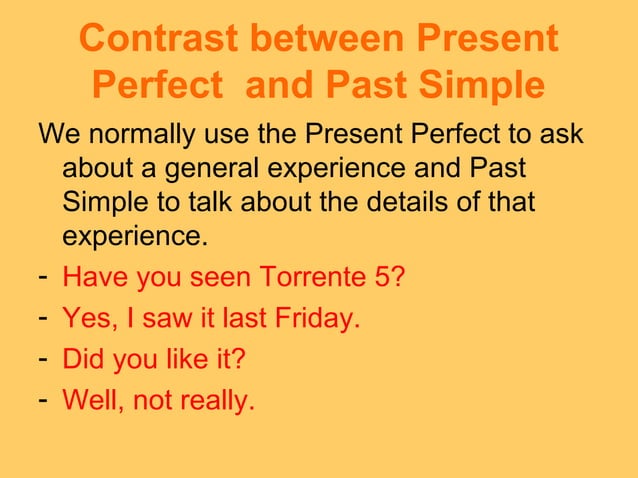 Contrast between Present Perfect and Past Simple

We normally use the Present Perfect to ask about a general experience and Past Simple to talk about the details of that experience.

- Have you seen Torrente 5?
- Yes, I saw it last Friday.
- Did you like it?
- Well, not really.